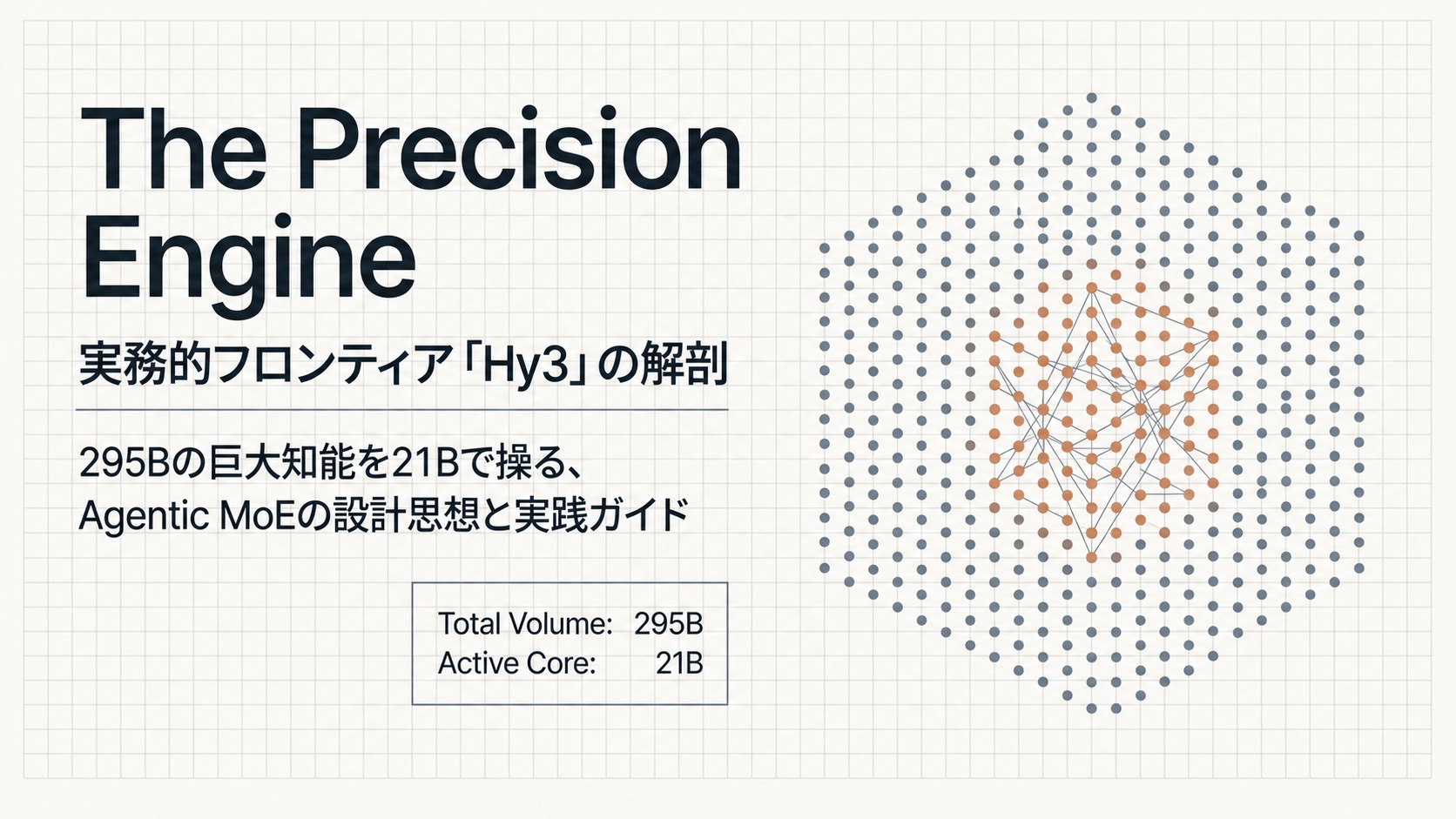 The Precision Engine

実務的フロンティア「Hy3」の解剖

295Bの巨大知能を21Bで操る、
Agentic MoEの設計思想と実践ガイド

Total Volume: 295B
Active Core: 21B